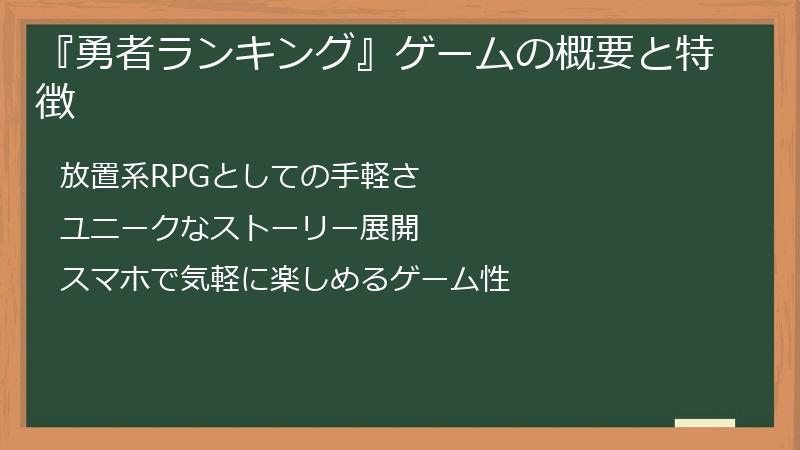 『勇者ランキング』ゲームの概要と特徴

放置系RPGとしての手軽さ

ユニークなストーリー展開

スマホで気軽に楽しめるゲーム性